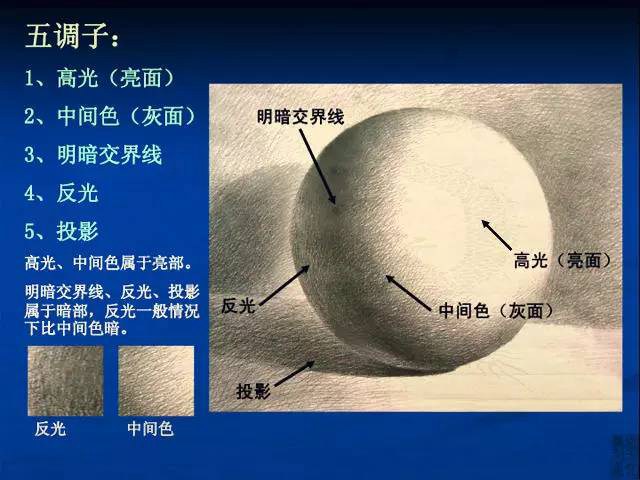 五调子：

1、高光（亮面）

2、中间色（灰面）

3、明暗交界线

4、反光

5、投影

高光、中间色属于亮部。

明暗交界线、反光、投影属于暗部，反光一般情况下比中间色暗。

反光

中间色

明暗交界线

高光（亮面）

反光

中间色（灰面）

投影